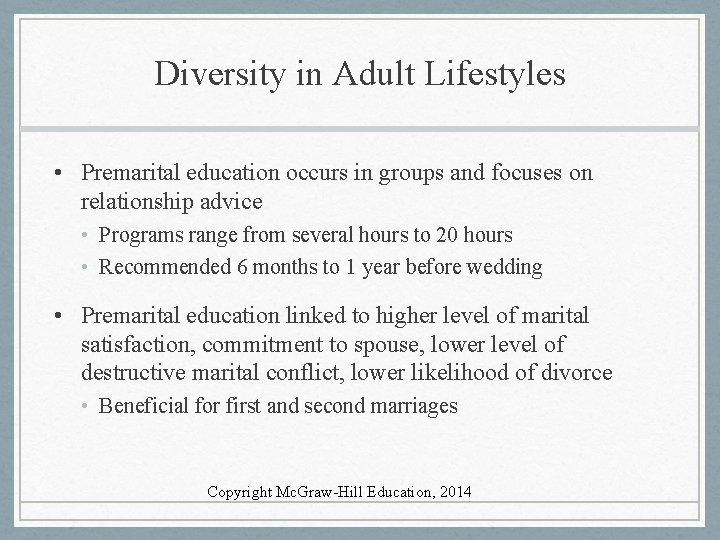 Diversity in Adult Lifestyles

• Premarital education occurs in groups and focuses on relationship advice
  • Programs range from several hours to 20 hours
  • Recommended 6 months to 1 year before wedding

• Premarital education linked to higher level of marital satisfaction, commitment to spouse, lower level of destructive marital conflict, lower likelihood of divorce
  • Beneficial for first and second marriages

Copyright McGraw-Hill Education, 2014